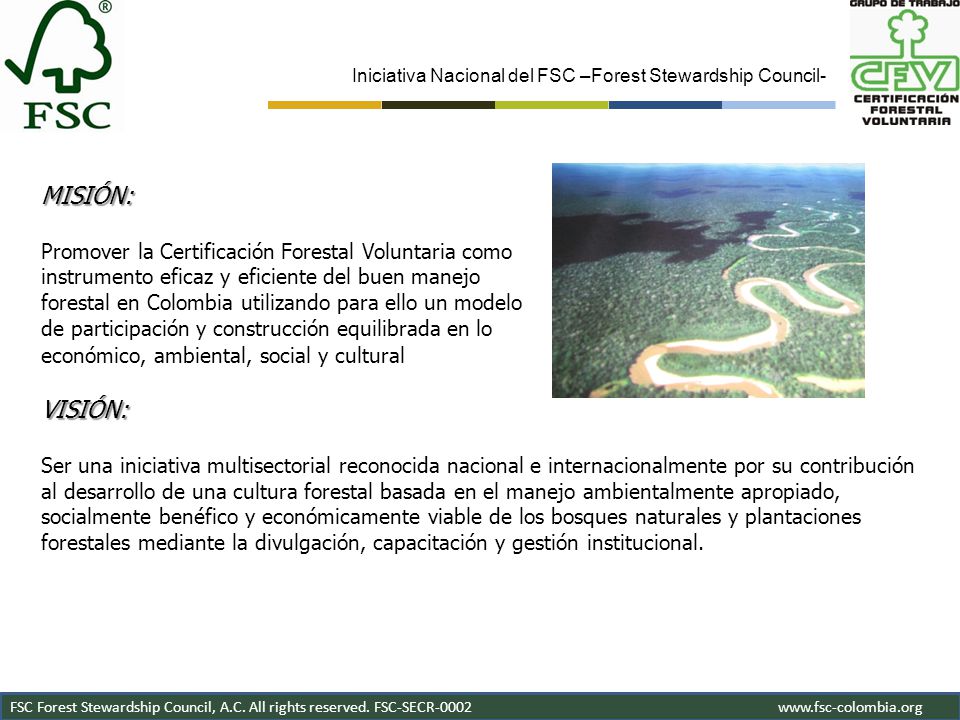 ®
FSC

Iniciativa Nacional del FSC –Forest Stewardship Council-

GRUPO DE TRABAJO
CFV
CERTIFICACIÓN FORESTAL VOLUNTARIA

MISIÓN:

Promover la Certificación Forestal Voluntaria como instrumento eficaz y eficiente del buen manejo forestal en Colombia utilizando para ello un modelo de participación y construcción equilibrada en lo económico, ambiental, social y cultural

VISIÓN:

Ser una iniciativa multisectorial reconocida nacional e internacionalmente por su contribución al desarrollo de una cultura forestal basada en el manejo ambientalmente apropiado, socialmente benéfico y económicamente viable de los bosques naturales y plantaciones forestales mediante la divulgación, capacitación y gestión institucional.

FSC Forest Stewardship Council, A.C. All rights reserved. FSC-SECR-0002

www.fsc-colombia.org